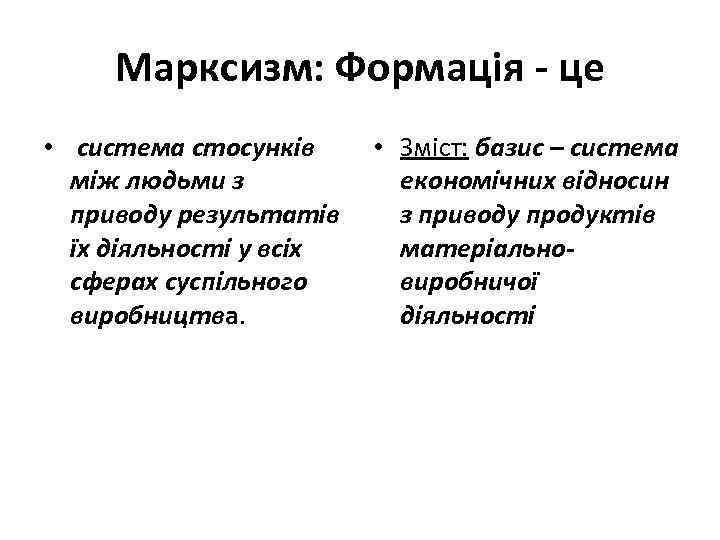 Марксизм: Формація - це

• система стосунків між людьми з приводу результатів їх діяльності у всіх сферах суспільного виробництва.

• Зміст: базис – система економічних відносин з приводу продуктів матеріально-виробничої діяльності